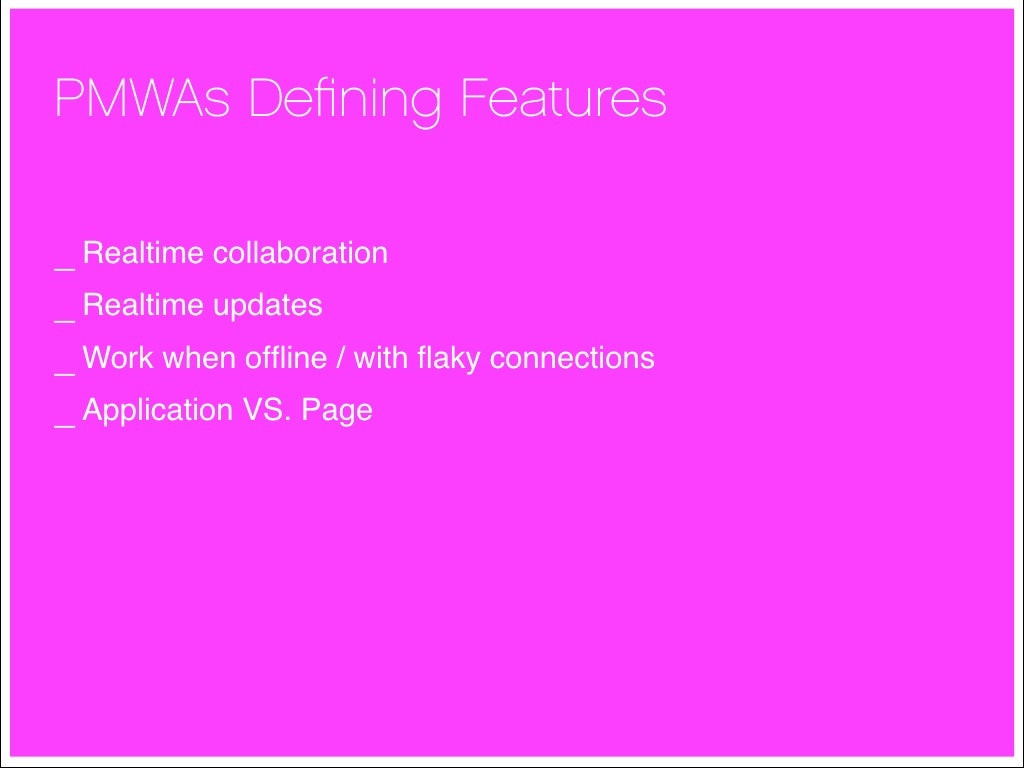 PMWAs Defining Features

_ Realtime collaboration

_ Realtime updates

_ Work when offline / with flaky connections

_ Application VS. Page